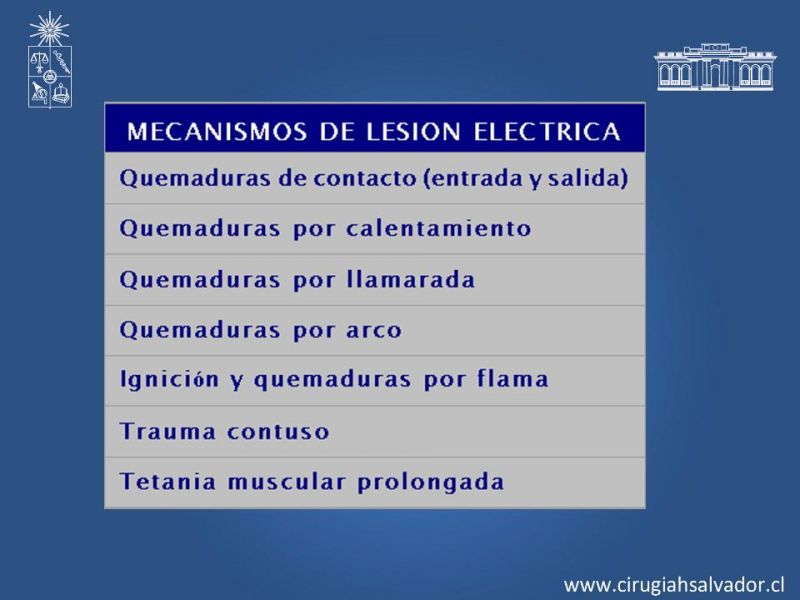 | MECANISMOS DE LESION ELECTRICA |
|---|
| Quemaduras de contacto (entrada y salida) |
| Quemaduras por calentamiento |
| Quemaduras por llamarada |
| Quemaduras por arco |
| Ignición y quemaduras por flama |
| Trauma contuso |
| Tetania muscular prolongada |

www.cirugiahsalvador.cl